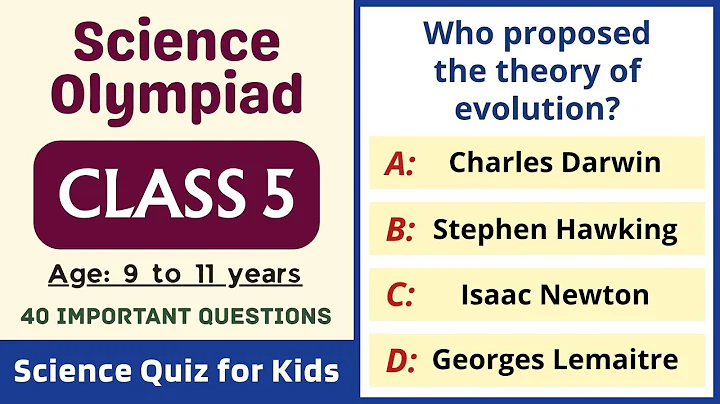 Science Olympiad

CLASS 5

Age: 9 to 11 years

40 IMPORTANT QUESTIONS

Science Quiz for Kids

Who proposed the theory of evolution?

A: Charles Darwin

B: Stephen Hawking

C: Isaac Newton

D: Georges Lemaitre